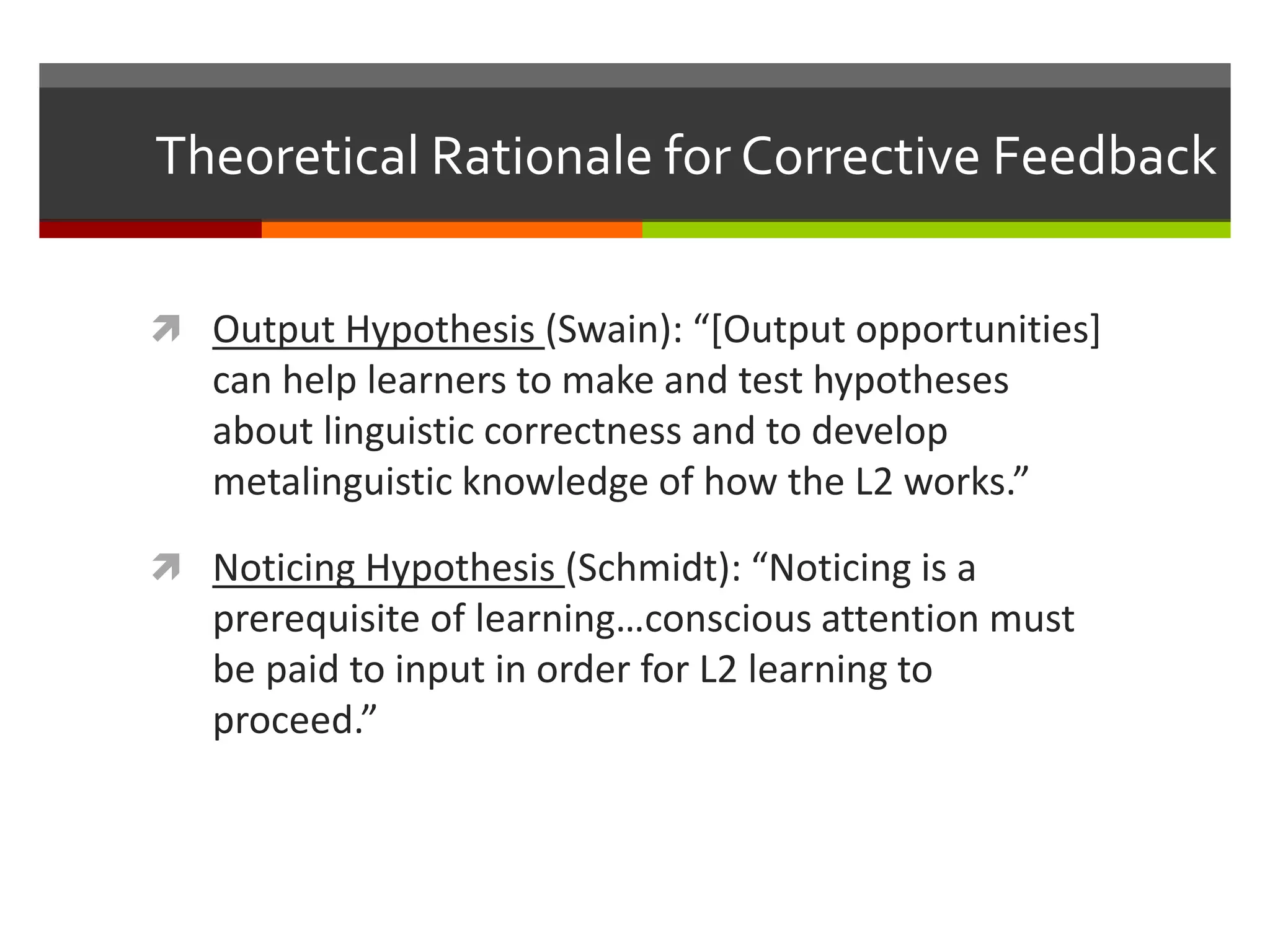 Theoretical Rationale for Corrective Feedback

Output Hypothesis (Swain): “[Output opportunities] can help learners to make and test hypotheses about linguistic correctness and to develop metalinguistic knowledge of how the L2 works.”

Noticing Hypothesis (Schmidt): “Noticing is a prerequisite of learning…conscious attention must be paid to input in order for L2 learning to proceed.”